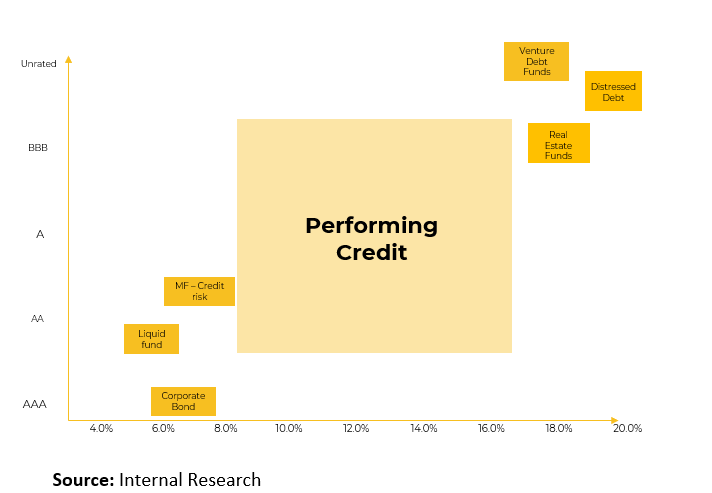 Unrated

BBB

A

AA

AAA

Venture Debt Funds

Distressed Debt

Real Estate Funds

Performing Credit

MF – Credit risk

Liquid fund

Corporate Bond

4.0% 6.0% 8.0% 10.0% 12.0% 14.0% 16.0% 18.0% 20.0%

**Source:** Internal Research